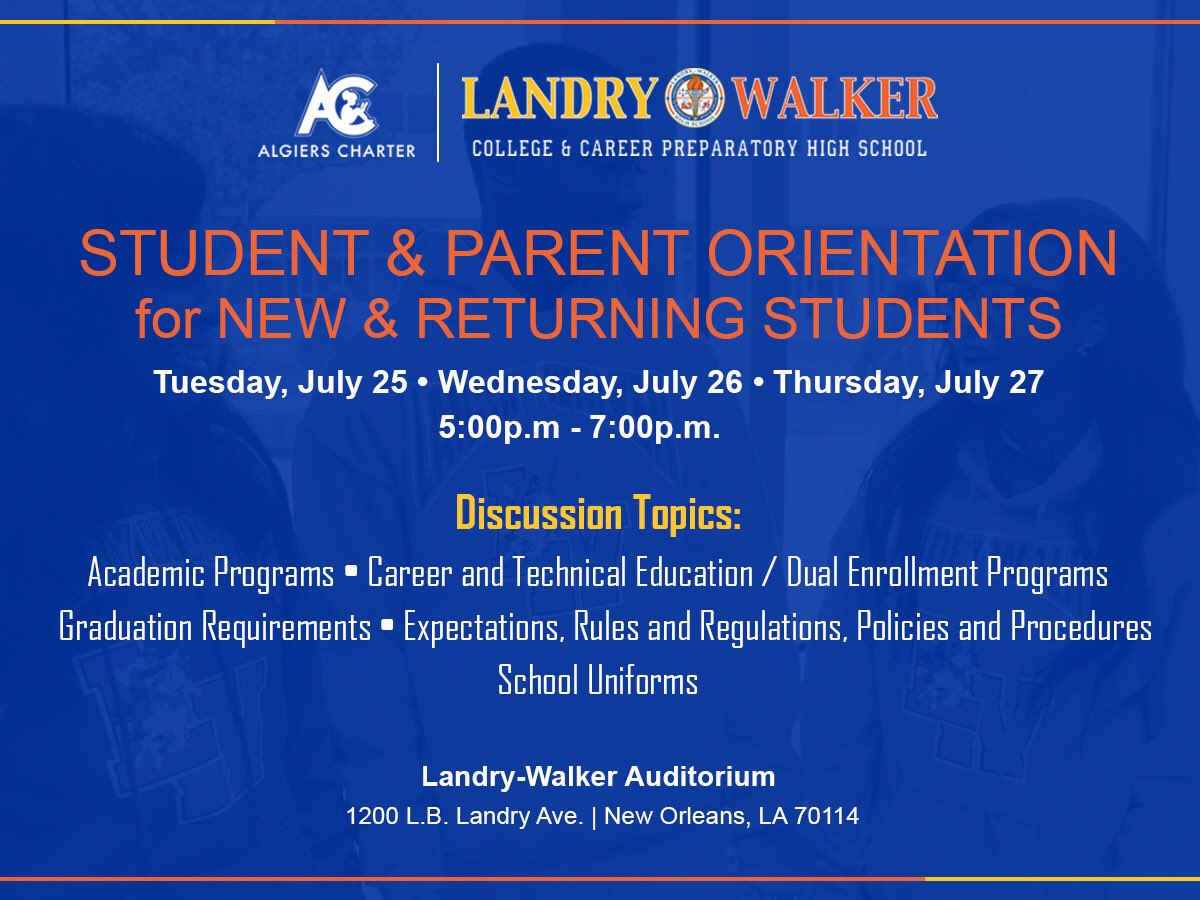 AC
ALGIERS CHARTER

LANDRY WALKER
COLLEGE & CAREER PREPARATORY HIGH SCHOOL

STUDENT & PARENT ORIENTATION
for NEW & RETURNING STUDENTS

Tuesday, July 25 • Wednesday, July 26 • Thursday, July 27
5:00p.m - 7:00p.m.

Discussion Topics:
Academic Programs • Career and Technical Education / Dual Enrollment Programs
Graduation Requirements • Expectations, Rules and Regulations, Policies and Procedures
School Uniforms

Landry-Walker Auditorium
1200 L.B. Landry Ave. | New Orleans, LA 70114